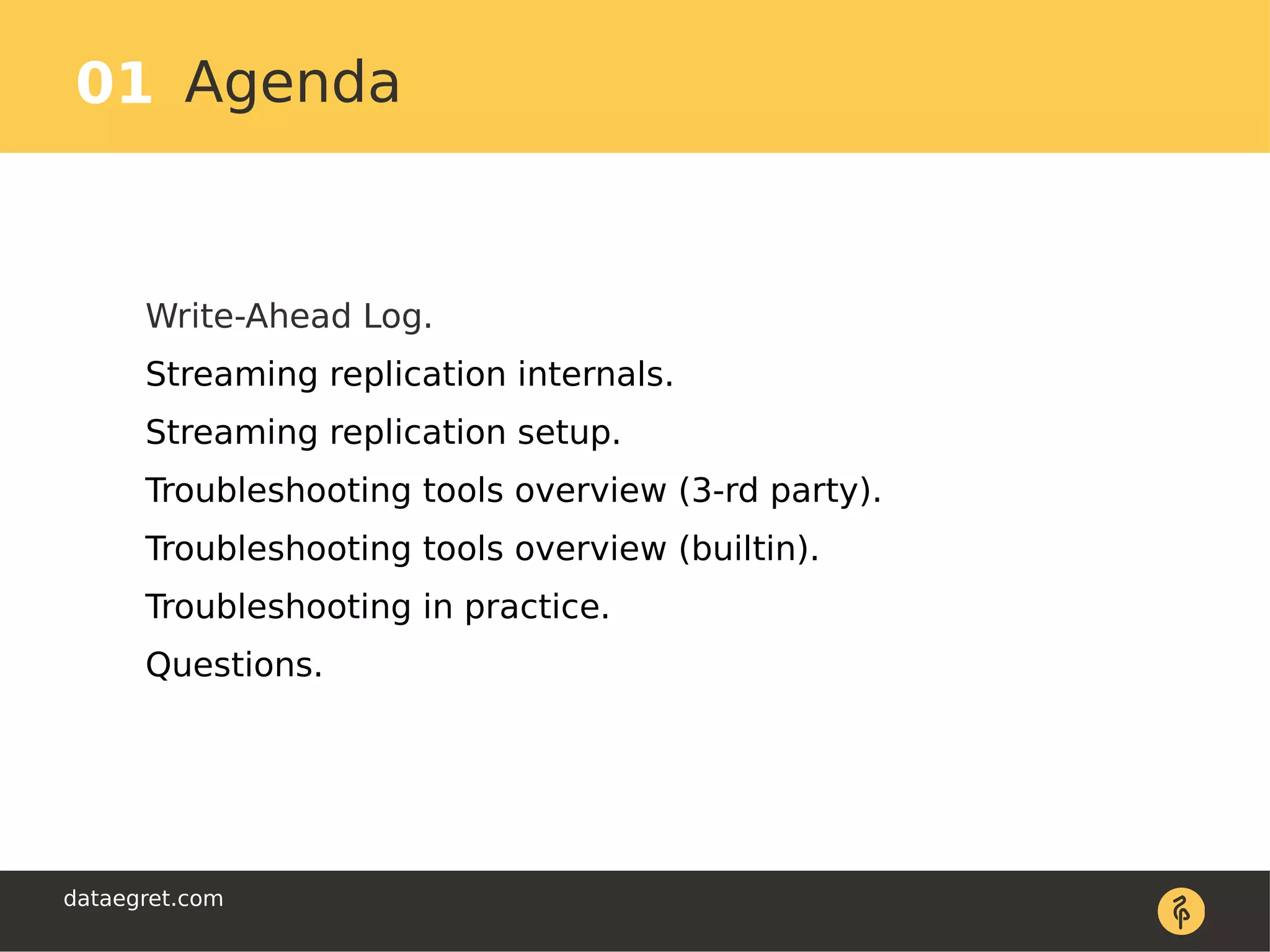 01 Agenda

Write-Ahead Log.

Streaming replication internals.

Streaming replication setup.

Troubleshooting tools overview (3-rd party).

Troubleshooting tools overview (builtin).

Troubleshooting in practice.

Questions.

dataegret.com